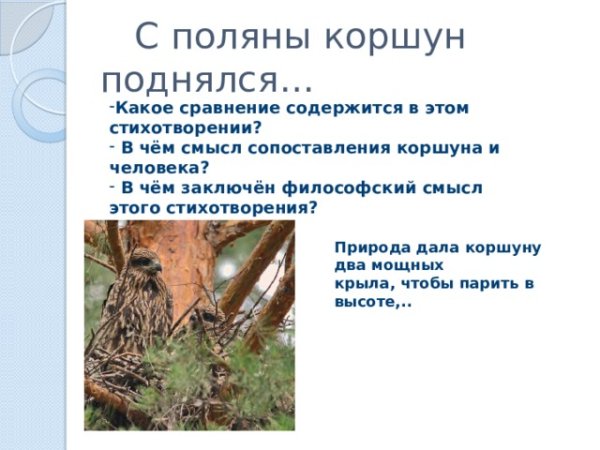 С поляны коршун поднялся...

-Какое сравнение содержится в этом стихотворении?
- В чём смысл сопоставления коршуна и человека?
- В чём заключён философский смысл этого стихотворения?

Природа дала коршуну два мощных крыла, чтобы парить в высоте,..